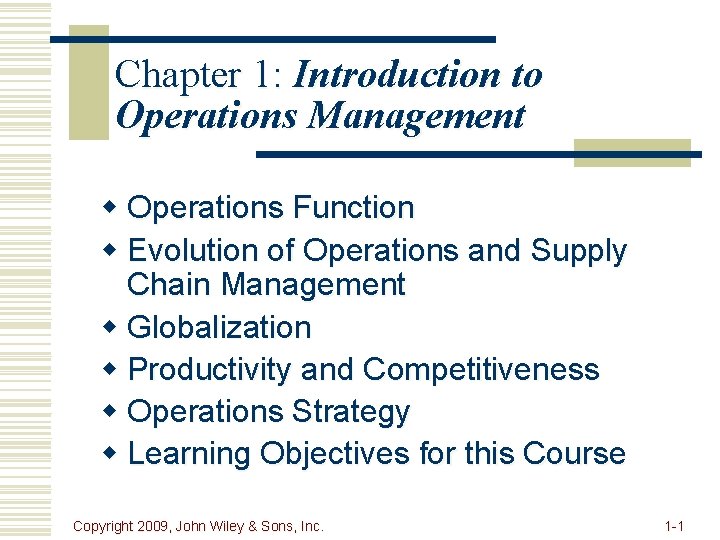 Chapter 1: Introduction to Operations Management

- Operations Function
- Evolution of Operations and Supply Chain Management
- Globalization
- Productivity and Competitiveness
- Operations Strategy
- Learning Objectives for this Course

Copyright 2009, John Wiley & Sons, Inc.

1-1